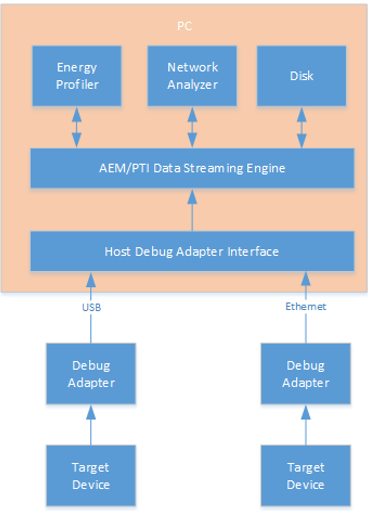 PC

Energy Profiler

Network Analyzer

Disk

AEM/PTI Data Streaming Engine

Host Debug Adapter Interface

USB

Ethernet

Debug Adapter

Debug Adapter

Target Device

Target Device